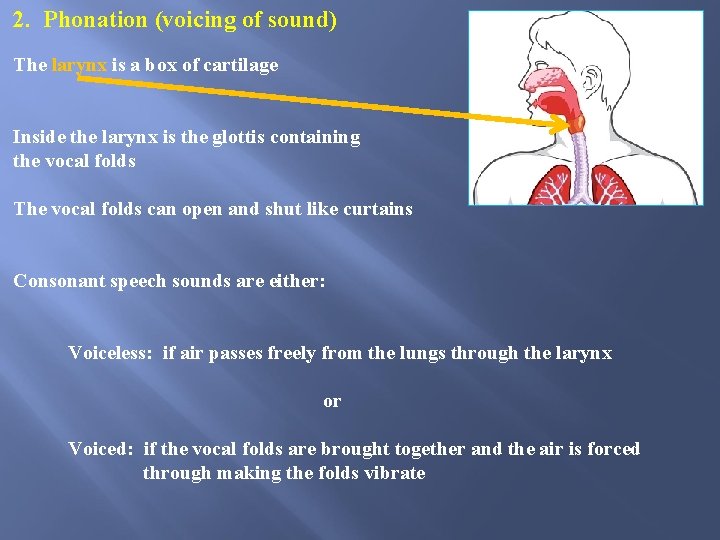 2. Phonation (voicing of sound)

The larynx is a box of cartilage

Inside the larynx is the glottis containing the vocal folds

The vocal folds can open and shut like curtains

Consonant speech sounds are either:

Voiceless: if air passes freely from the lungs through the larynx

or

Voiced: if the vocal folds are brought together and the air is forced through making the folds vibrate